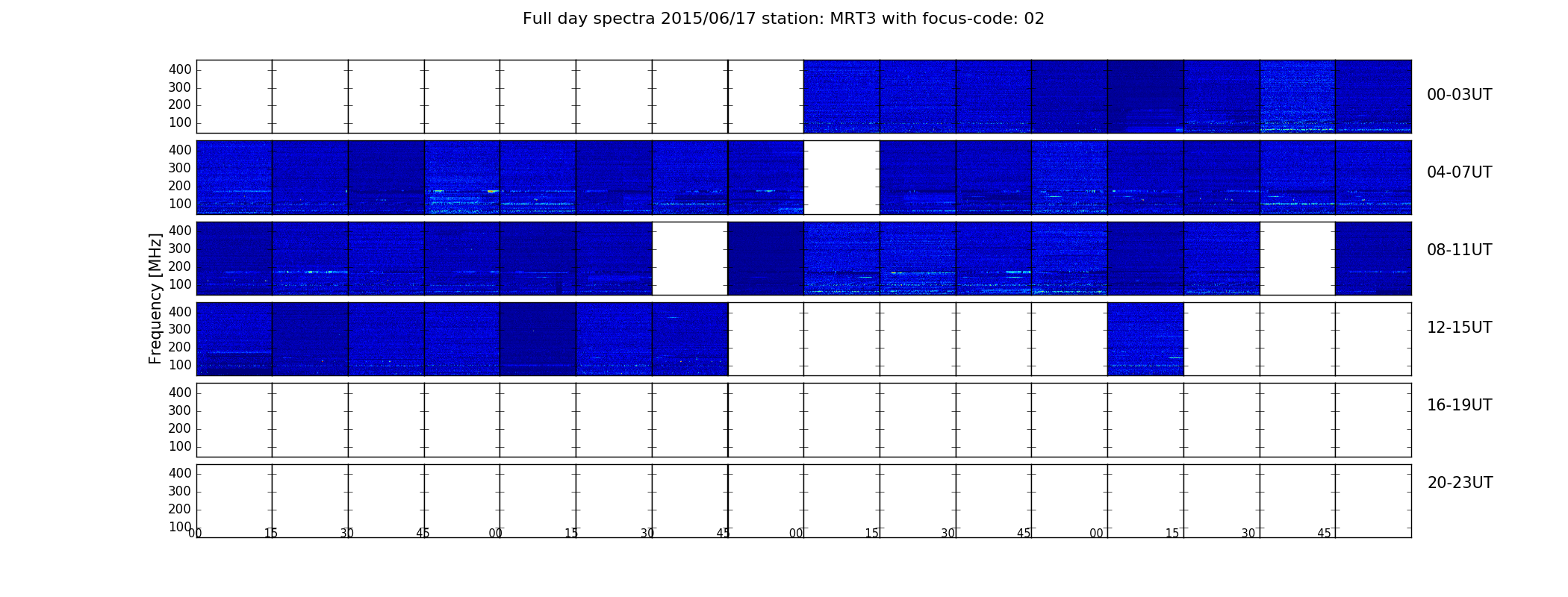 Full day spectra 2015/06/17 station: MRT3 with focus-code: 02

Frequency [MHz]

400
300
200
100
00-03UT

400
300
200
100
04-07UT

400
300
200
100
08-11UT

400
300
200
100
12-15UT

400
300
200
100
16-19UT

400
300
200
100
20-23UT

00 15 30 45 00 15 30 45 00 15 30 45 00 15 30 45